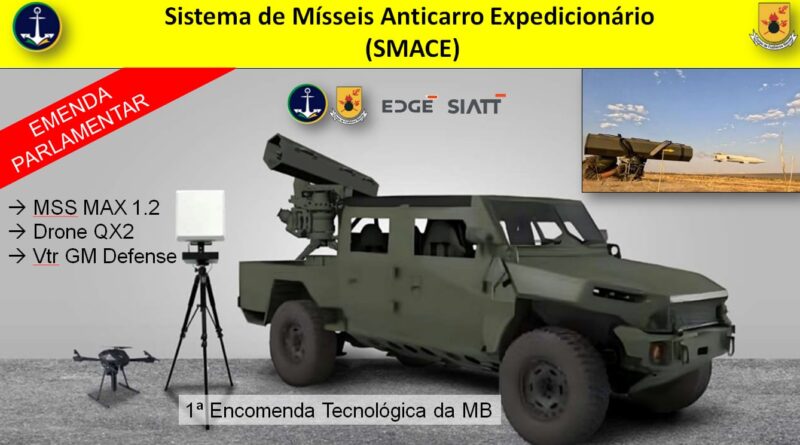 Sistema de Mísseis Anticarro Expedicionário
(SMACE)

EMENDA PARLAMENTAR

EDGE SIATT

→ MSS MAX 1.2
→ Drone QX2
→ Vtr GM Defense

1ª Encomenda Tecnológica da MB